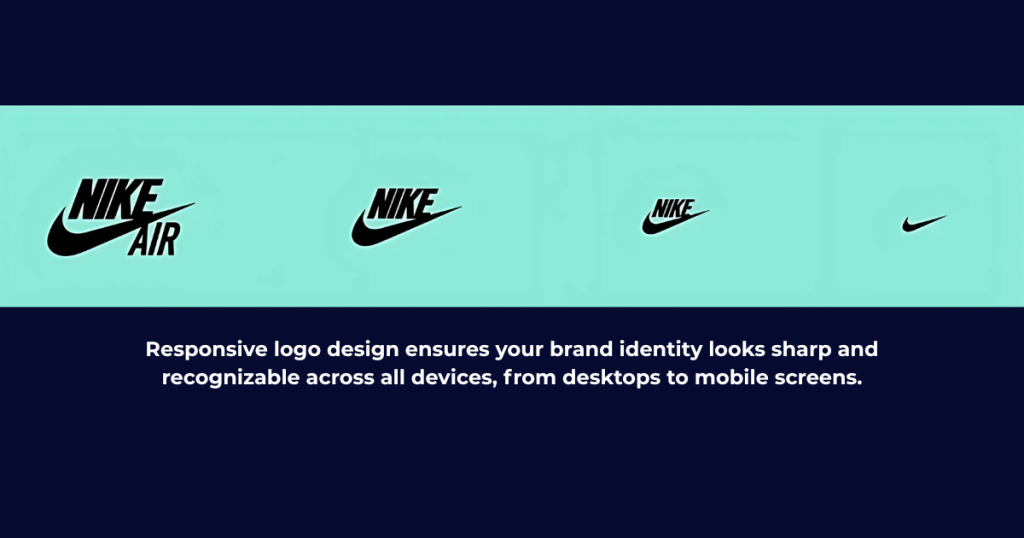 NIKE AIR

NIKE

NIKE

Responsive logo design ensures your brand identity looks sharp and recognizable across all devices, from desktops to mobile screens.